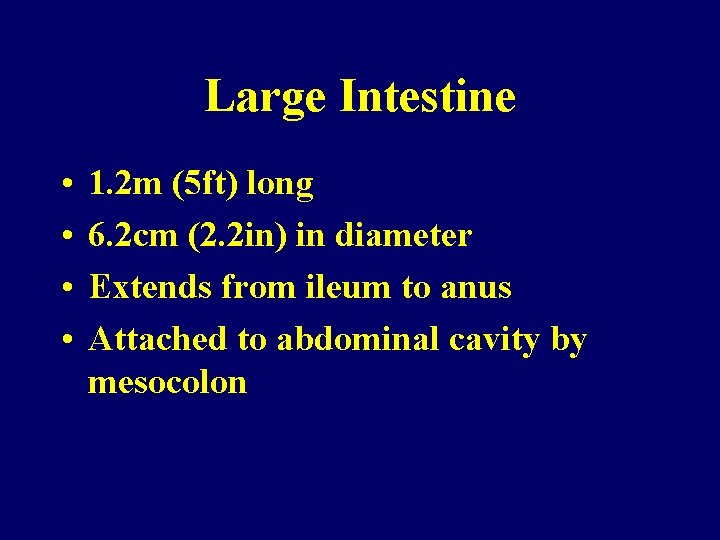 Large Intestine

• 1.2m (5ft) long
• 6.2cm (2.2in) in diameter
• Extends from ileum to anus
• Attached to abdominal cavity by mesocolon